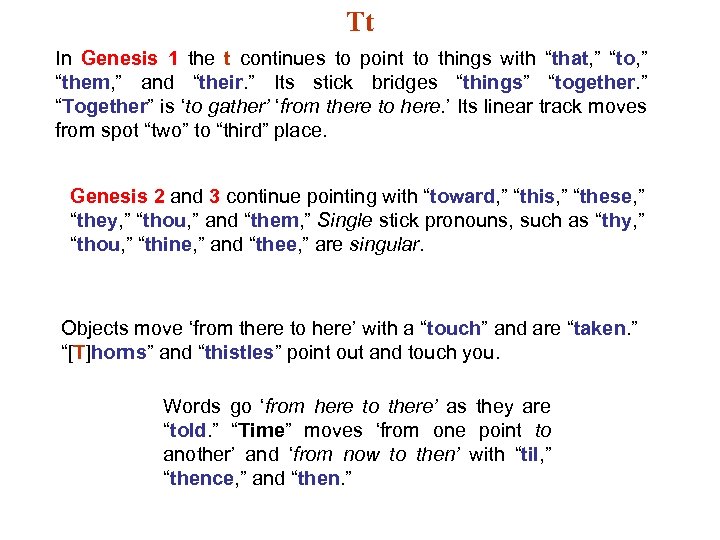 Tt

In Genesis 1 the t continues to point to things with “that,” “to,” “them,” and “their.” Its stick bridges “things” “together.” “Together” is ‘to gather’ ‘from there to here.’ Its linear track moves from spot “two” to “third” place.

Genesis 2 and 3 continue pointing with “toward,” “this,” “these,” “they,” “thou,” and “them,” Single stick pronouns, such as “thy,” “thou,” “thine,” and “thee,” are singular.

Objects move ‘from there to here’ with a “touch” and are “taken.” “[T]horns” and “thistles” point out and touch you.

Words go ‘from here to there’ as they are “told.” “Time” moves ‘from one point to another’ and ‘from now to then’ with “til,” “thence,” and “then.”